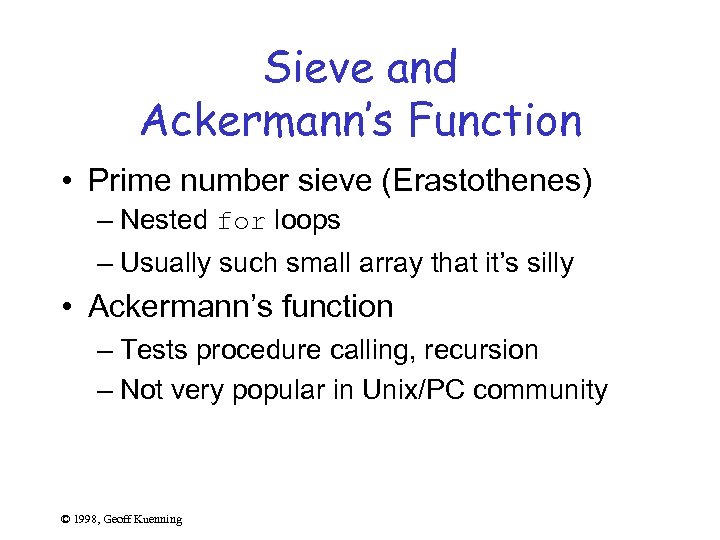 Sieve and Ackermann's Function

• Prime number sieve (Erastothenes)
– Nested for loops
– Usually such small array that it's silly
• Ackermann's function
– Tests procedure calling, recursion
– Not very popular in Unix/PC community

© 1998, Geoff Kuenning